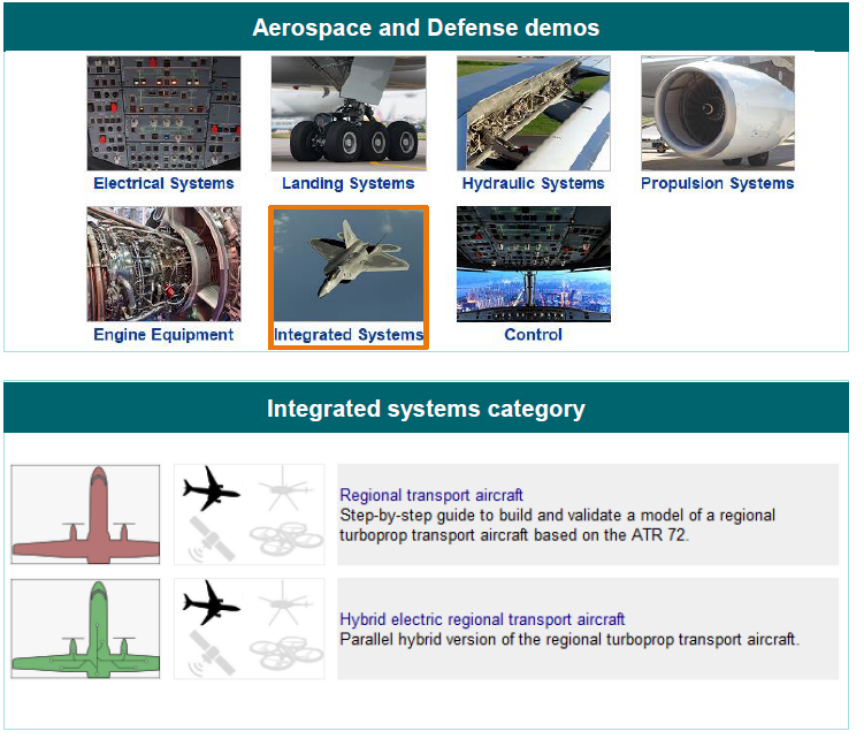 Aerospace and Defense demos

Electrical Systems

Landing Systems

Hydraulic Systems

Propulsion Systems

Engine Equipment

Integrated Systems

Control

Integrated systems category

Regional transport aircraft
Step-by-step guide to build and validate a model of a regional turboprop transport aircraft based on the ATR 72.

Hybrid electric regional transport aircraft
Parallel hybrid version of the regional turboprop transport aircraft.